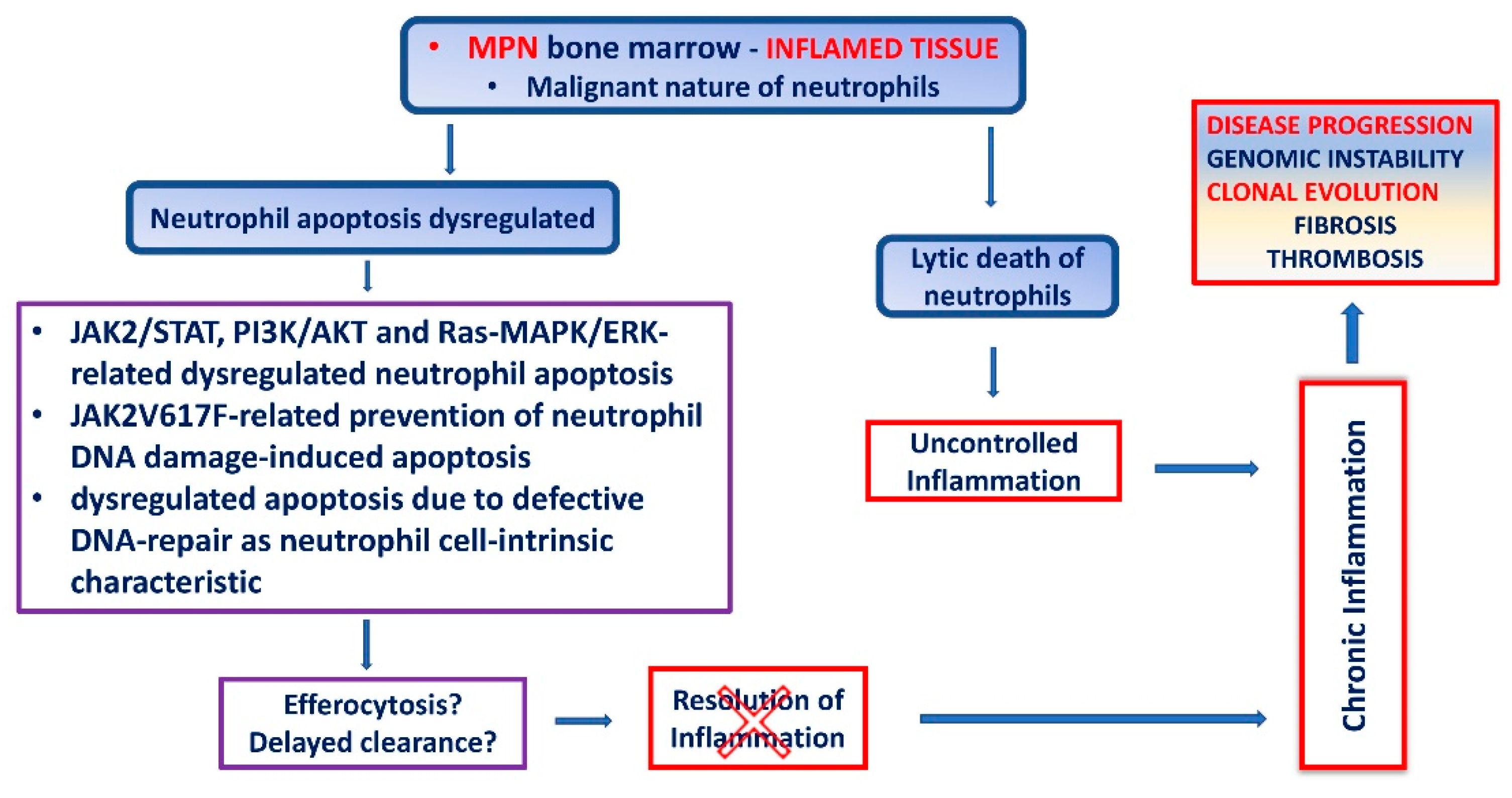 • MPN bone marrow - INFLAMED TISSUE
• Malignant nature of neutrophils

Neutrophil apoptosis dysregulated

• JAK2/STAT, PI3K/AKT and Ras-MAPK/ERK-related dysregulated neutrophil apoptosis
• JAK2V617F-related prevention of neutrophil DNA damage-induced apoptosis
• dysregulated apoptosis due to defective DNA-repair as neutrophil cell-intrinsic characteristic

Efferocytosis?
Delayed clearance?

Resolution of Inflammation

Lytic death of neutrophils

Uncontrolled Inflammation

Chronic Inflammation

DISEASE PROGRESSION
GENOMIC INSTABILITY
CLONAL EVOLUTION
FIBROSIS
THROMBOSIS